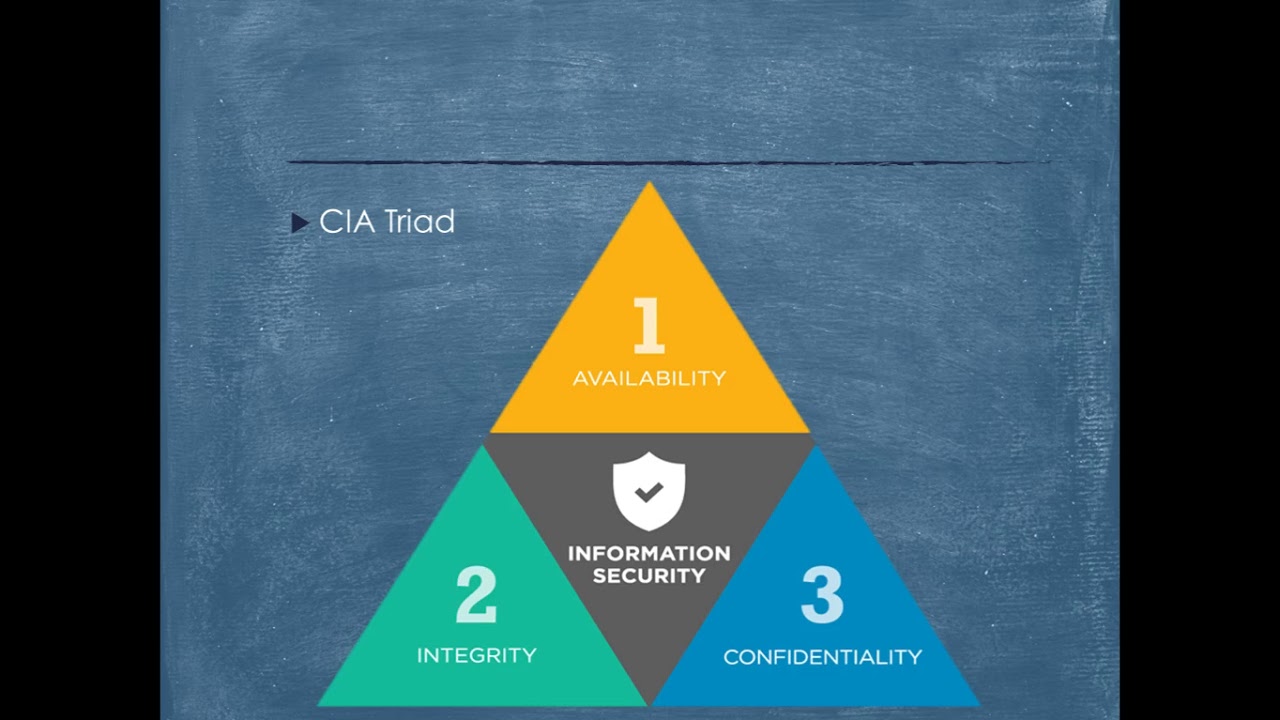 CIA Triad

1
AVAILABILITY

INFORMATION SECURITY

2
INTEGRITY

3
CONFIDENTIALITY